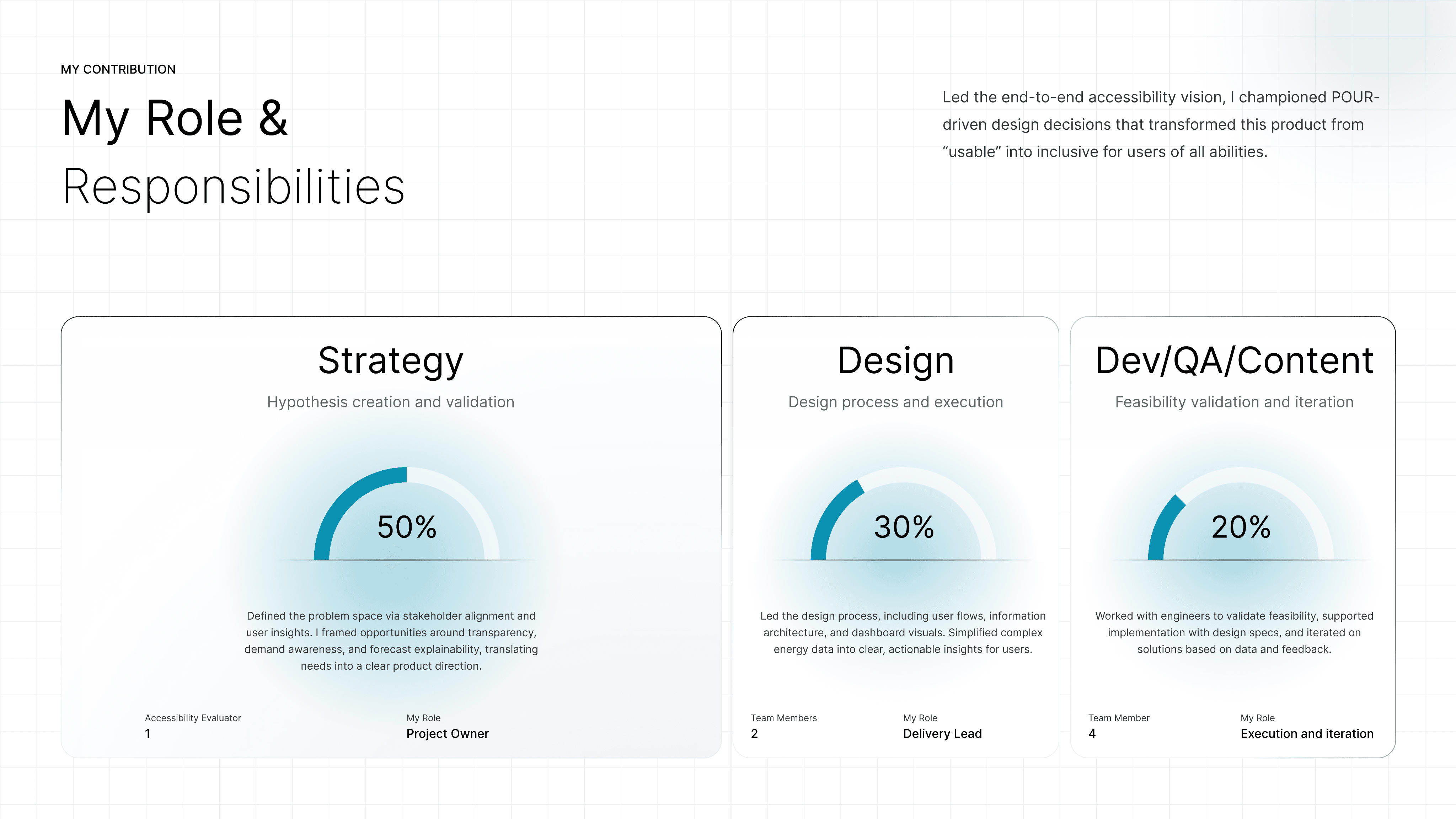 MY CONTRIBUTION

My Role &
Responsibilities

Led the end-to-end accessibility vision, I championed POUR-driven design decisions that transformed this product from “usable” into inclusive for users of all abilities.

Strategy

Hypothesis creation and validation

50%

Defined the problem space via stakeholder alignment and user insights. I framed opportunities around transparency, demand awareness, and forecast explainability, translating needs into a clear product direction.

Accessibility Evaluator
1

My Role
Project Owner

Design

Design process and execution

30%

Led the design process, including user flows, information architecture, and dashboard visuals. Simplified complex energy data into clear, actionable insights for users.

Team Members
2

My Role
Delivery Lead

Dev/QA/Content

Feasibility validation and iteration

20%

Worked with engineers to validate feasibility, supported implementation with design specs, and iterated on solutions based on data and feedback.

Team Member
4

My Role
Execution and iteration